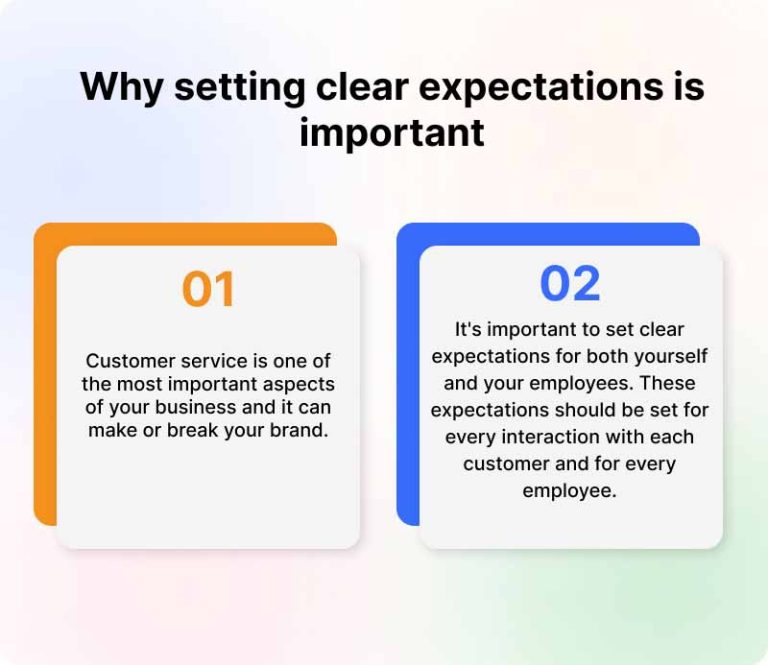 Why setting clear expectations is important

01

Customer service is one of the most important aspects of your business and it can make or break your brand.

02

It's important to set clear expectations for both yourself and your employees. These expectations should be set for every interaction with each customer and for every employee.